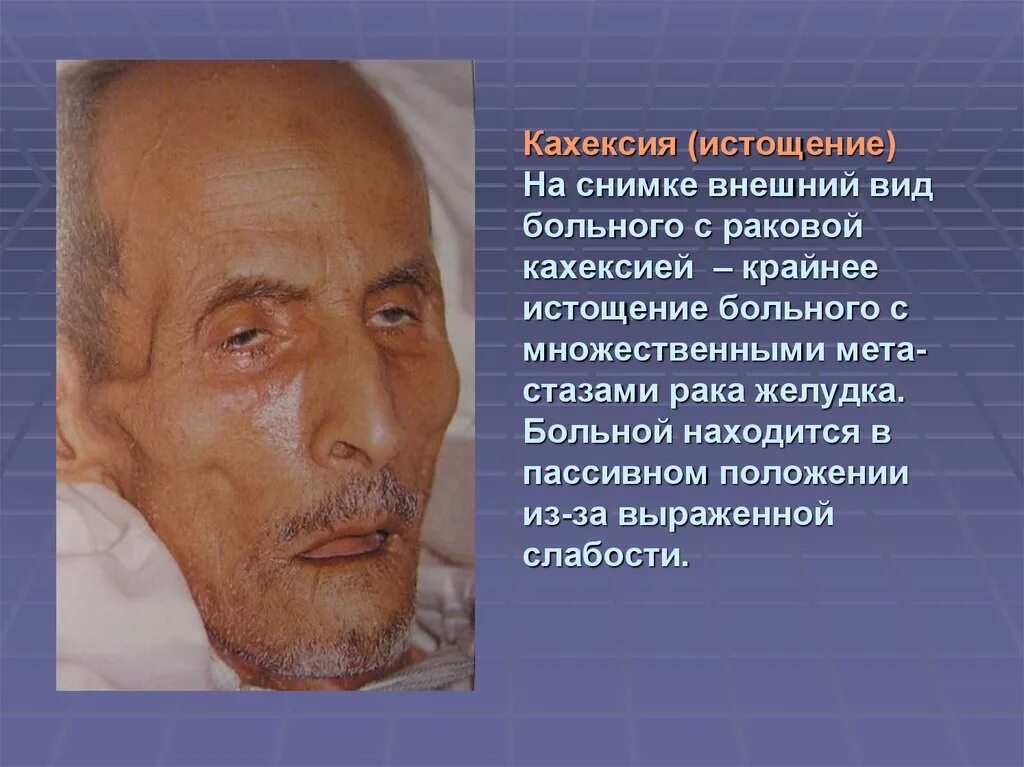 Кахексия (истощение)
На снимке внешний вид больного с раковой кахексией – крайнее истощение больного с множественными метастазами рака желудка. Больной находится в пассивном положении из-за выраженной слабости.